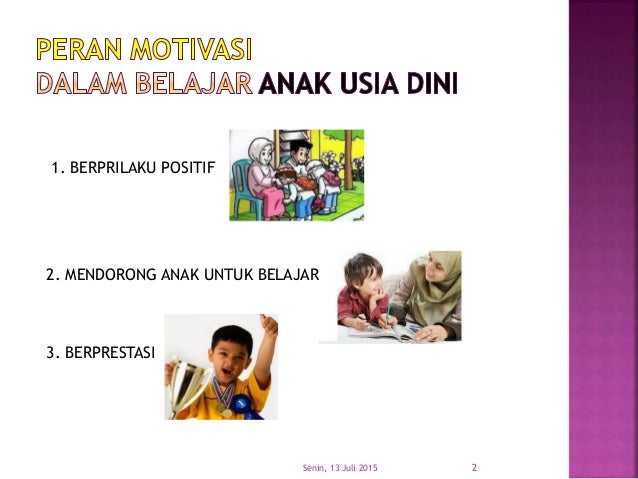 PERAN MOTIVASI
DALAM BELAJAR ANAK USIA DINI

1. BERPRILAKU POSITIF

2. MENDORONG ANAK UNTUK BELAJAR

3. BERPRESTASI

Senin, 13 Juli 2015

2